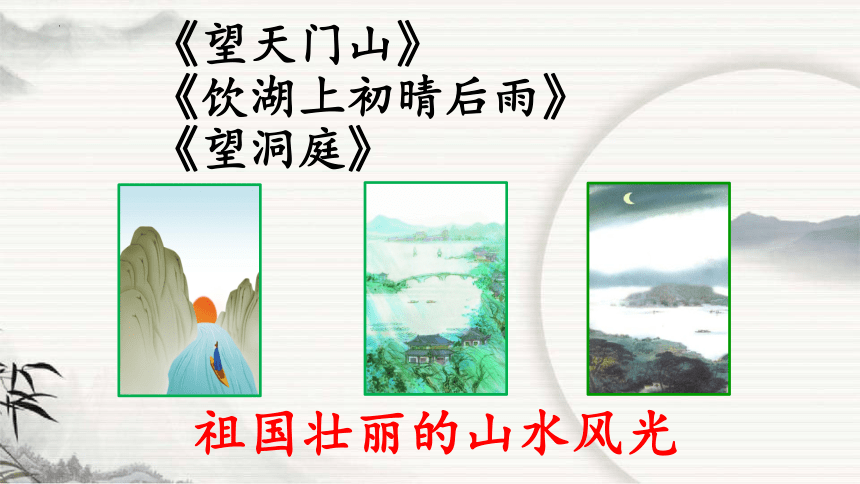 《望天门山》
《饮湖上初晴后雨》
《望洞庭》

祖国壮丽的山水风光